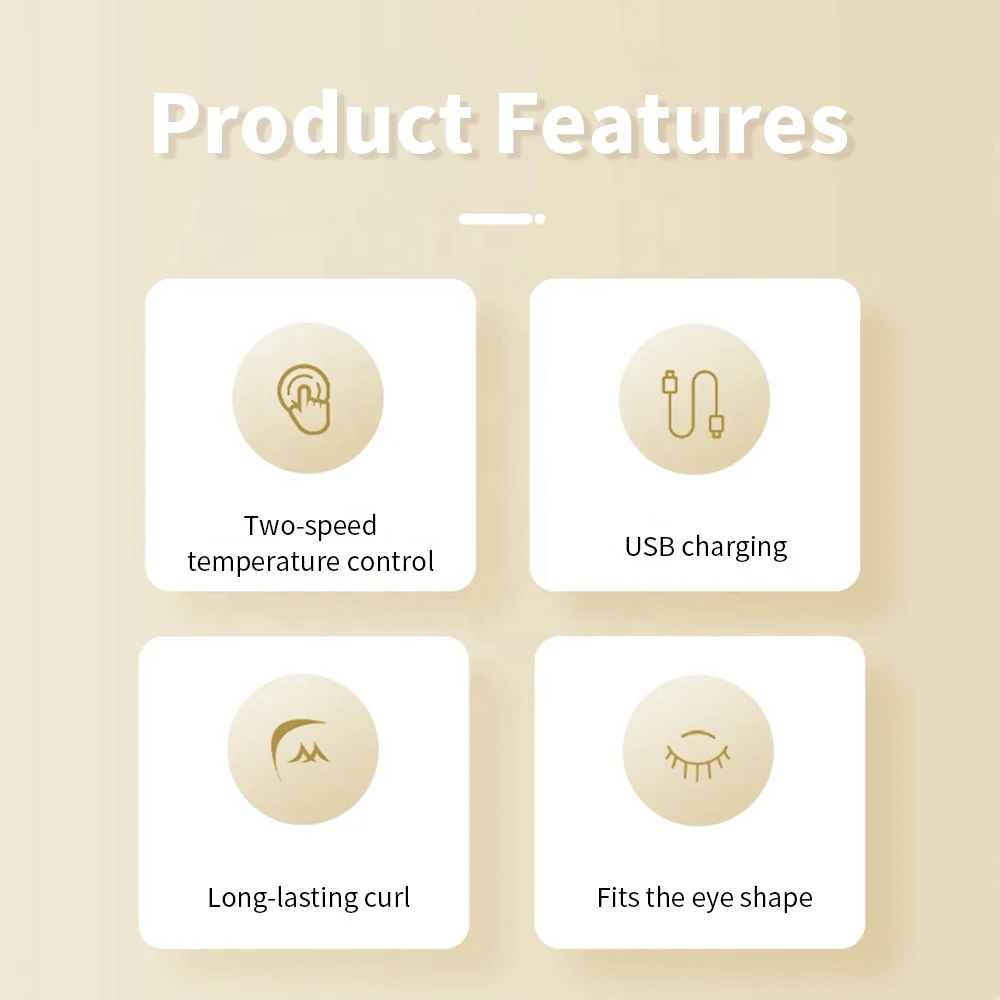 Product Features

Two-speed temperature control

USB charging

Long-lasting curl

Fits the eye shape